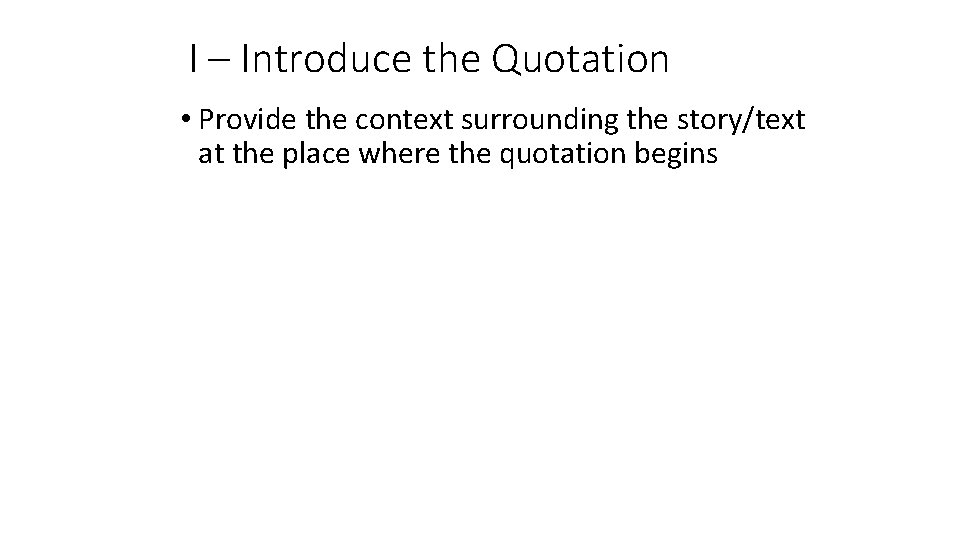 I – Introduce the Quotation

• Provide the context surrounding the story/text at the place where the quotation begins